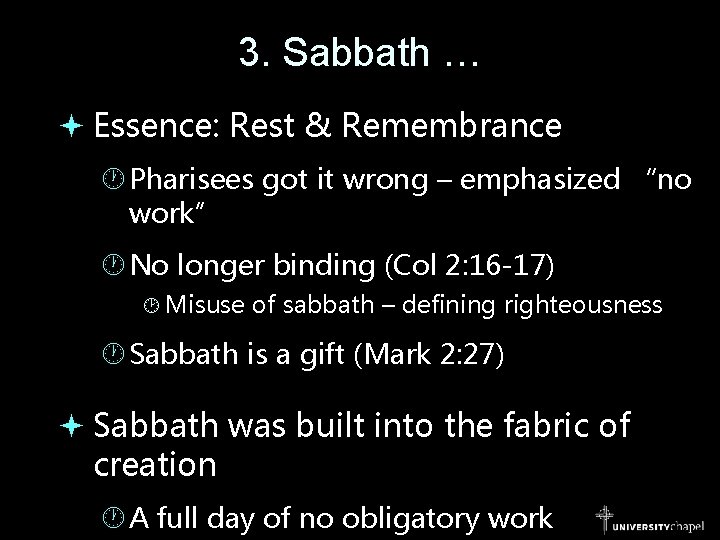 3. Sabbath …

Essence: Rest & Remembrance

Pharisees got it wrong – emphasized "no work"

No longer binding (Col 2:16-17)

Misuse of sabbath – defining righteousness

Sabbath is a gift (Mark 2:27)

Sabbath was built into the fabric of creation

A full day of no obligatory work

UNIVERSITYchapel